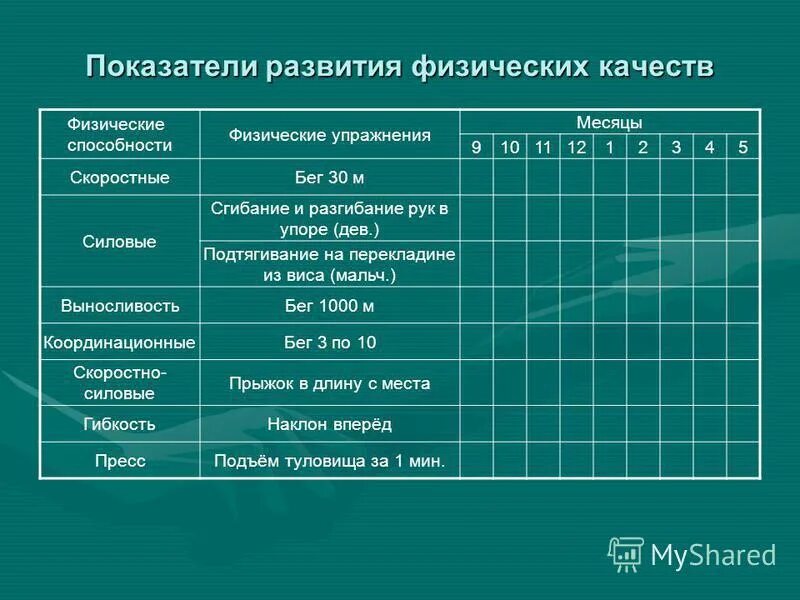 Показатели развития физических качеств

| Физические способности | Физические упражнения | Месяцы | | | | | | | | |
|---|---|---|---|---|---|---|---|---|---|---|
| | | 9 | 10 | 11 | 12 | 1 | 2 | 3 | 4 | 5 |
| Скоростные | Бег 30 м | | | | | | | | | |
| Силовые | Сгибание и разгибание рук в упоре (дев.) | | | | | | | | | |
| | Подтягивание на перекладине из виса (мальч.) | | | | | | | | | |
| Выносливость | Бег 1000 м | | | | | | | | | |
| Координационные | Бег 3 по 10 | | | | | | | | | |
| Скоростно-силовые | Прыжок в длину с места | | | | | | | | | |
| Гибкость | Наклон вперёд | | | | | | | | | |
| Пресс | Подъём туловища за 1 мин. | | | | | | | | | |

MyShared